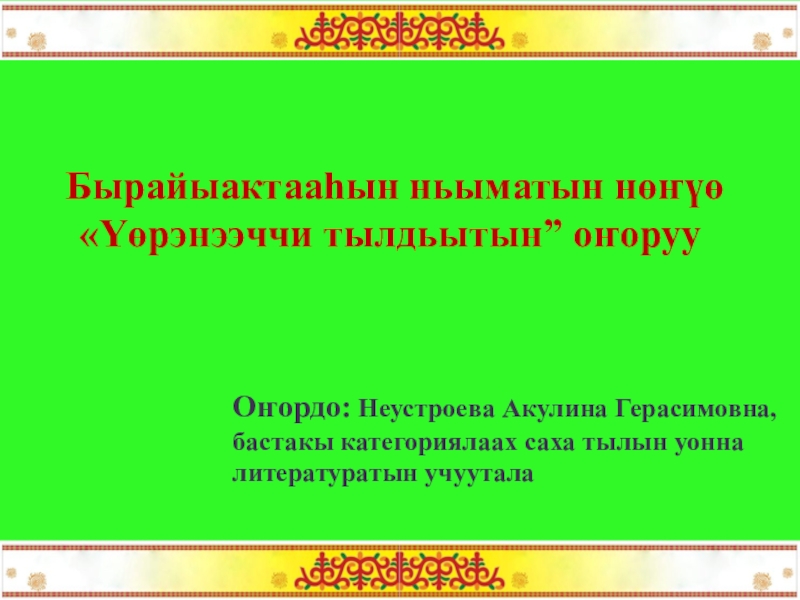 Бырайыактааһын ньыматын нөҥүө «Үөрэнээччи тылдьытын” оҥоруу

Оҥордо: Неустроева Акулина Герасимовна, бастакы категориялаах саха тылын уонна литературатын учуутала